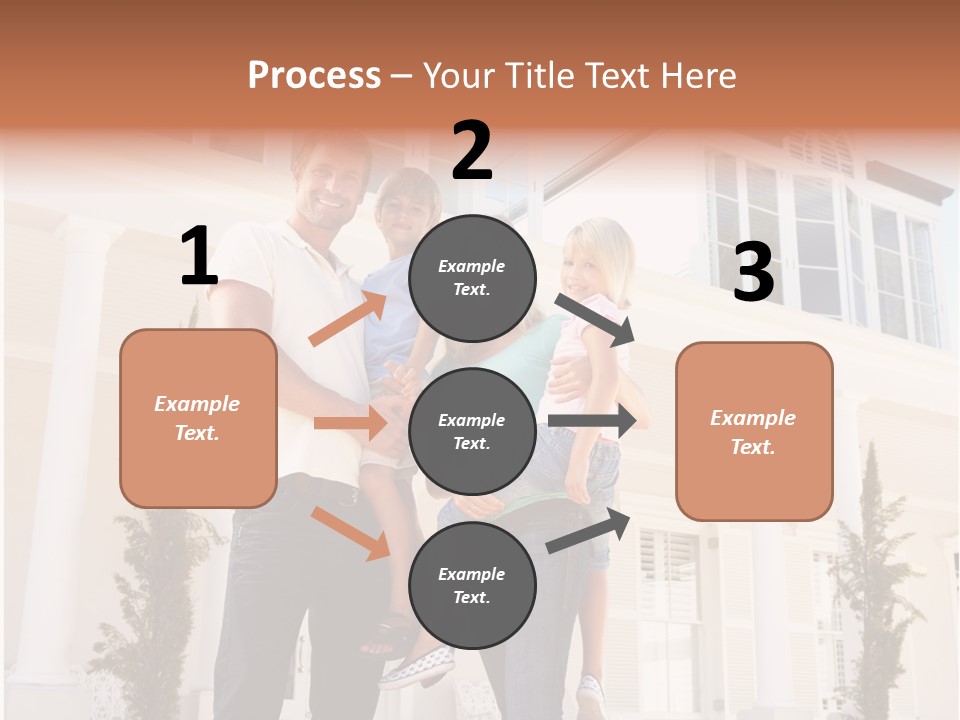 Process – Your Title Text Here

1

Example Text.

2

Example Text.

Example Text.

Example Text.

3

Example Text.